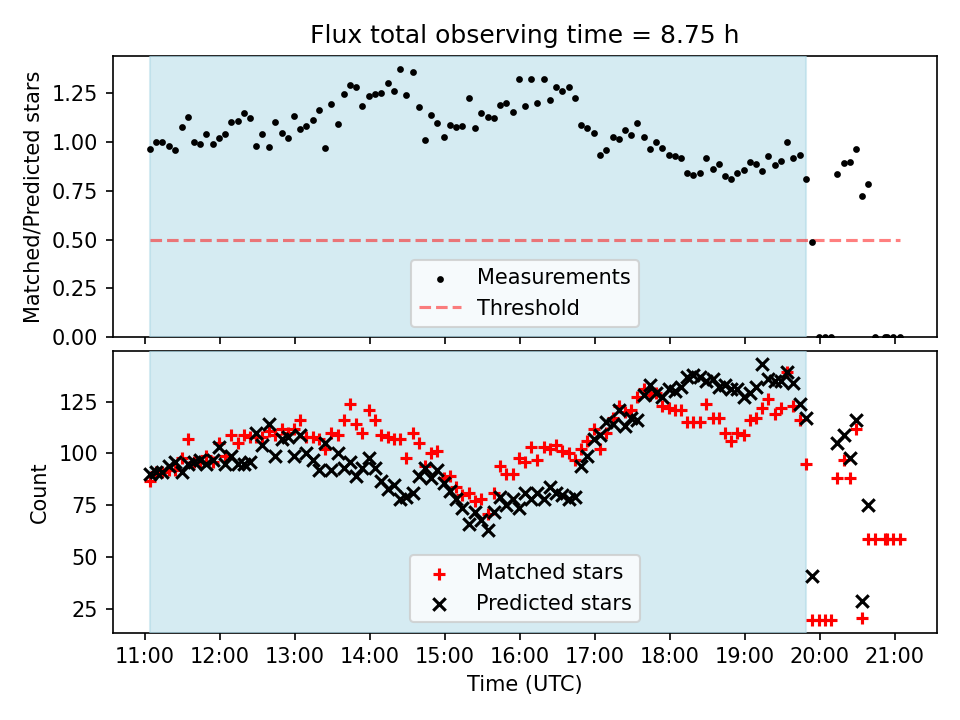 Flux total observing time = 8.75 h

Matched/Predicted stars

1.25
1.00
0.75
0.50
0.25
0.00

Measurements
Threshold

Count

125
100
75
50
25

Matched stars
Predicted stars

11:00 12:00 13:00 14:00 15:00 16:00 17:00 18:00 19:00 20:00 21:00

Time (UTC)